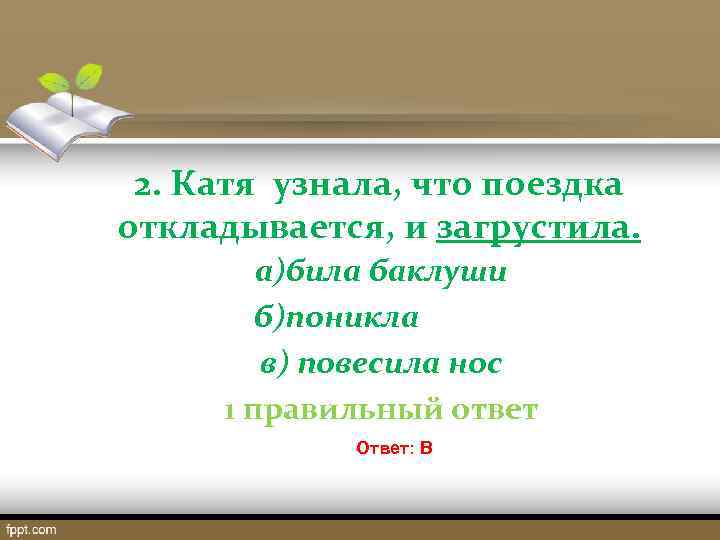 2. Катя узнала, что поездка откладывается, и загрустила.

а)била баклуши

б)поникла

в) повесила нос

1 правильный ответ

Ответ: В

fppt.com